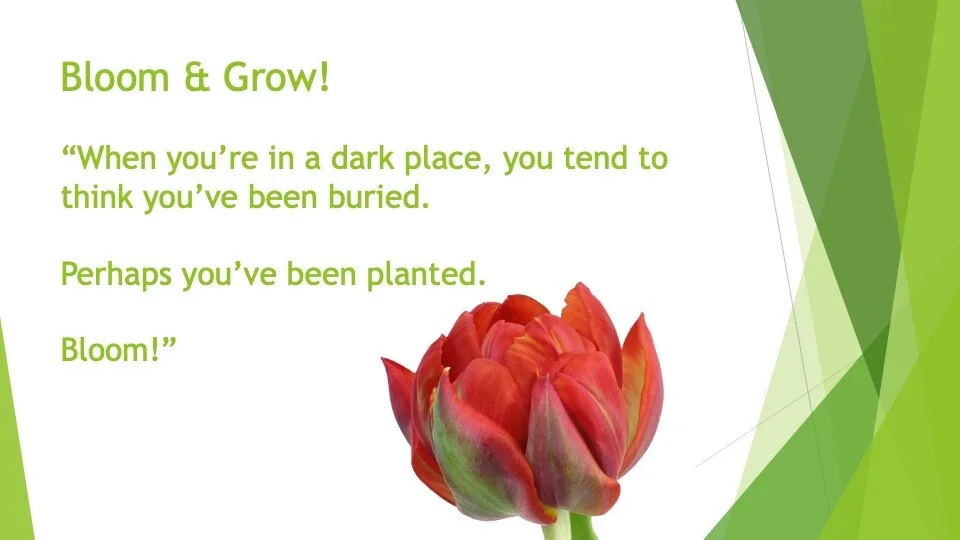 Bloom & Grow!

“When you’re in a dark place, you tend to think you’ve been buried.

Perhaps you’ve been planted.

Bloom!”